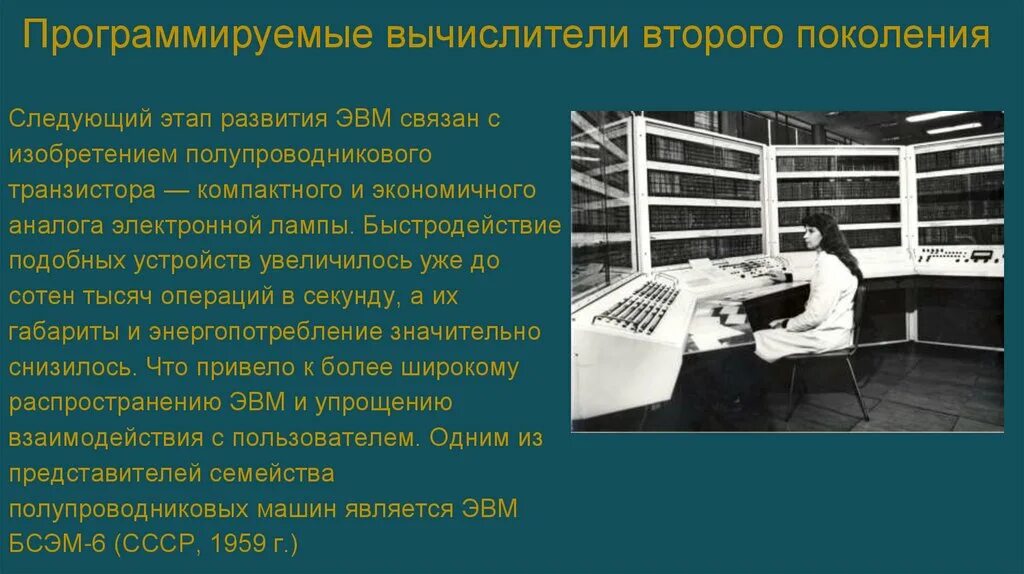 Программируемые вычислители второго поколения

Следующий этап развития ЭВМ связан с изобретением полупроводникового транзистора — компактного и экономичного аналога электронной лампы. Быстродействие подобных устройств увеличилось уже до сотен тысяч операций в секунду, а их габариты и энергопотребление значительно снизилось. Что привело к более широкому распространению ЭВМ и упрощению взаимодействия с пользователем. Одним из представителей семейства полупроводниковых машин является ЭВМ БСЭМ-6 (СССР, 1959 г.)